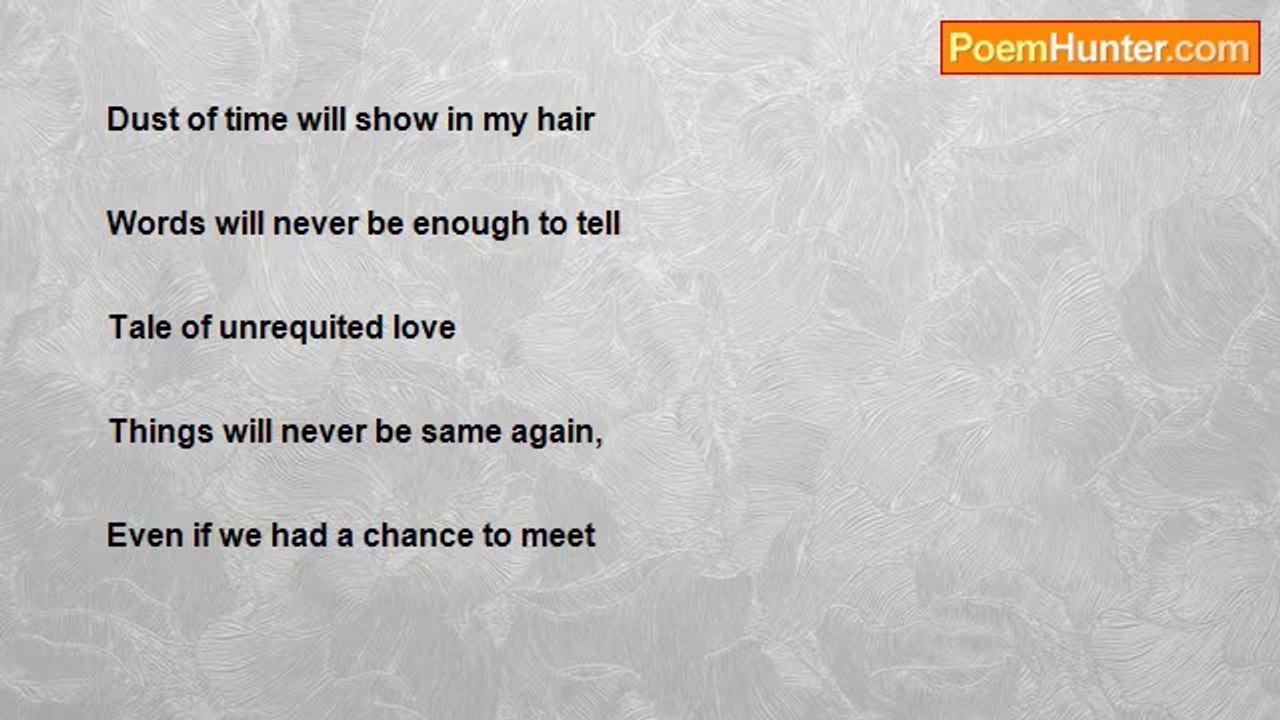 PoemHunter.com

Dust of time will show in my hair

Words will never be enough to tell

Tale of unrequited love

Things will never be same again,

Even if we had a chance to meet